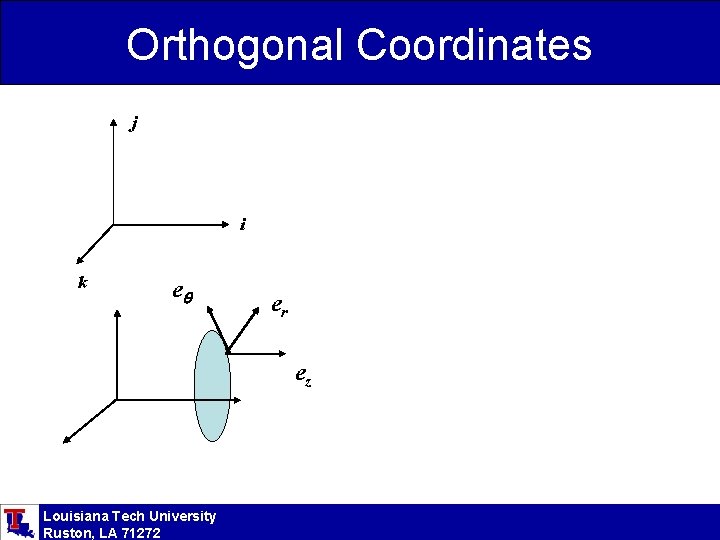 Orthogonal Coordinates

$j$

$i$

$k$

$e_\theta$

$e_r$

$e_z$

Louisiana Tech University
Ruston, LA 71272